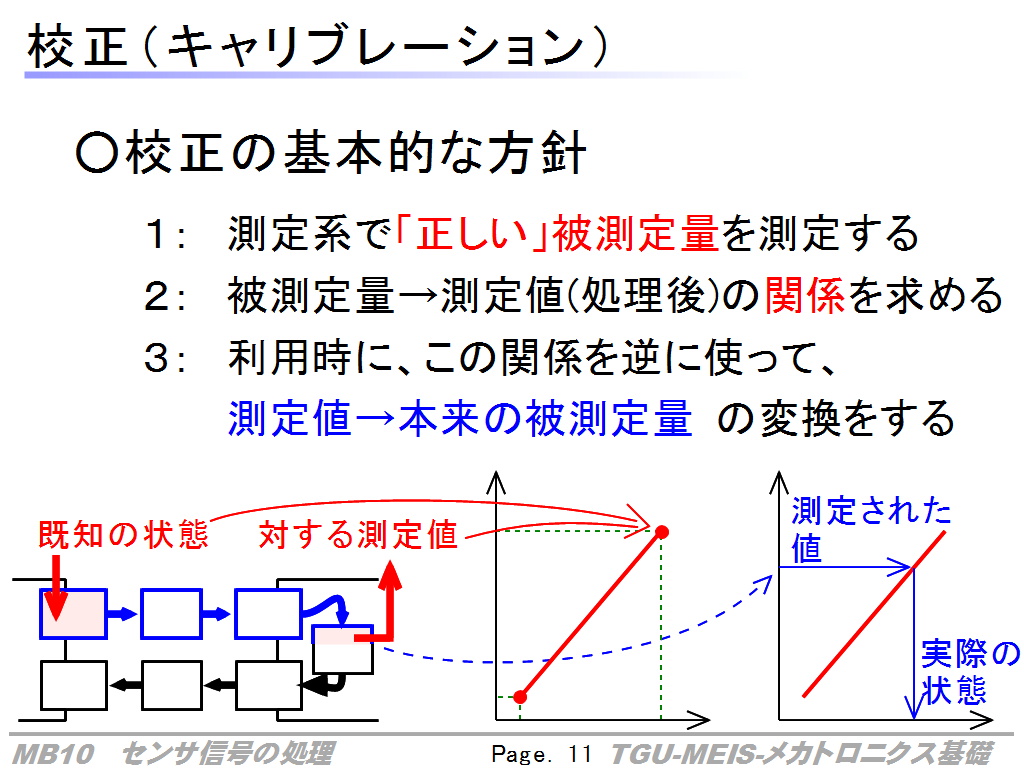 校正（キャリブレーション）

○校正の基本的な方針

1： 測定系で「正しい」被測定量を測定する

2： 被測定量→測定値(処理後)の関係を求める

3： 利用時に、この関係を逆に使って、
測定値→本来の被測定量 の変換をする

既知の状態

対する測定値

測定された値

実際の状態

MB10 センサ信号の処理

Page. 11

TGU-MEIS-メカトロニクス基礎